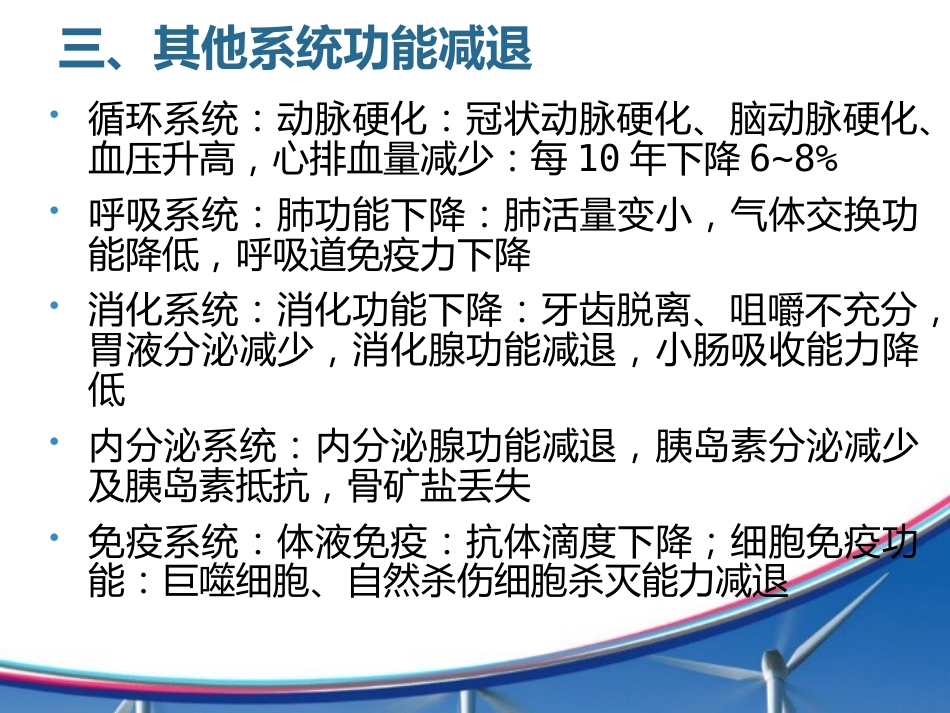 三、其他系统功能减退

• 循环系统：动脉硬化：冠状动脉硬化、脑动脉硬化、血压升高，心排血量减少：每 10 年下降 6~8%

• 呼吸系统：肺功能下降：肺活量变小，气体交换功能降低，呼吸道免疫力下降

• 消化系统：消化功能下降：牙齿脱离、咀嚼不充分，胃液分泌减少，消化腺功能减退，小肠吸收能力降低

• 内分泌系统：内分泌腺功能减退，胰岛素分泌减少及胰岛素抵抗，骨矿盐丢失

• 免疫系统：体液免疫：抗体滴度下降；细胞免疫功能：巨噬细胞、自然杀伤细胞杀灭能力减退